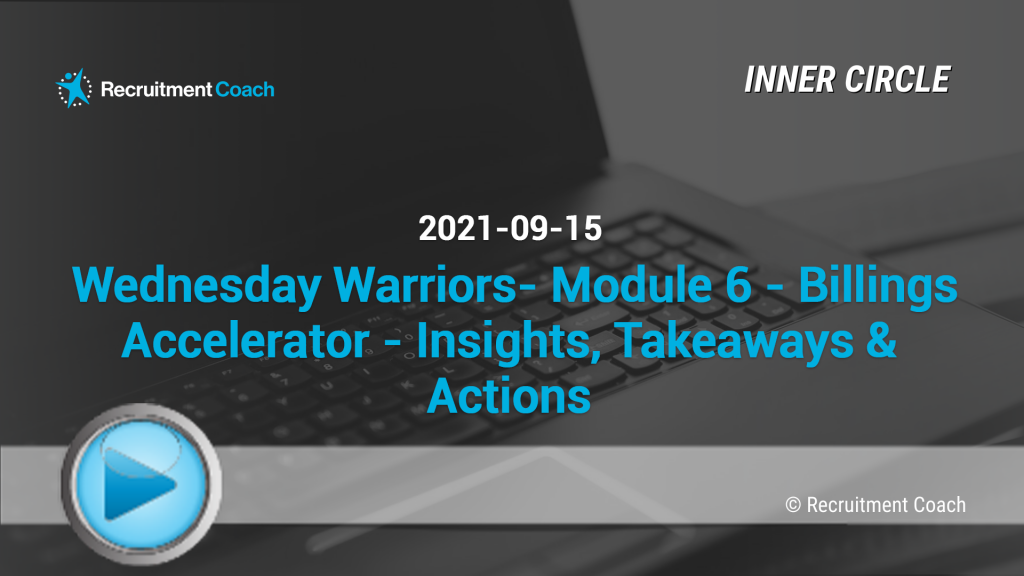 Recruitment Coach

INNER CIRCLE

2021-09-15

Wednesday Warriors- Module 6 - Billings Accelerator - Insights, Takeaways & Actions

© Recruitment Coach